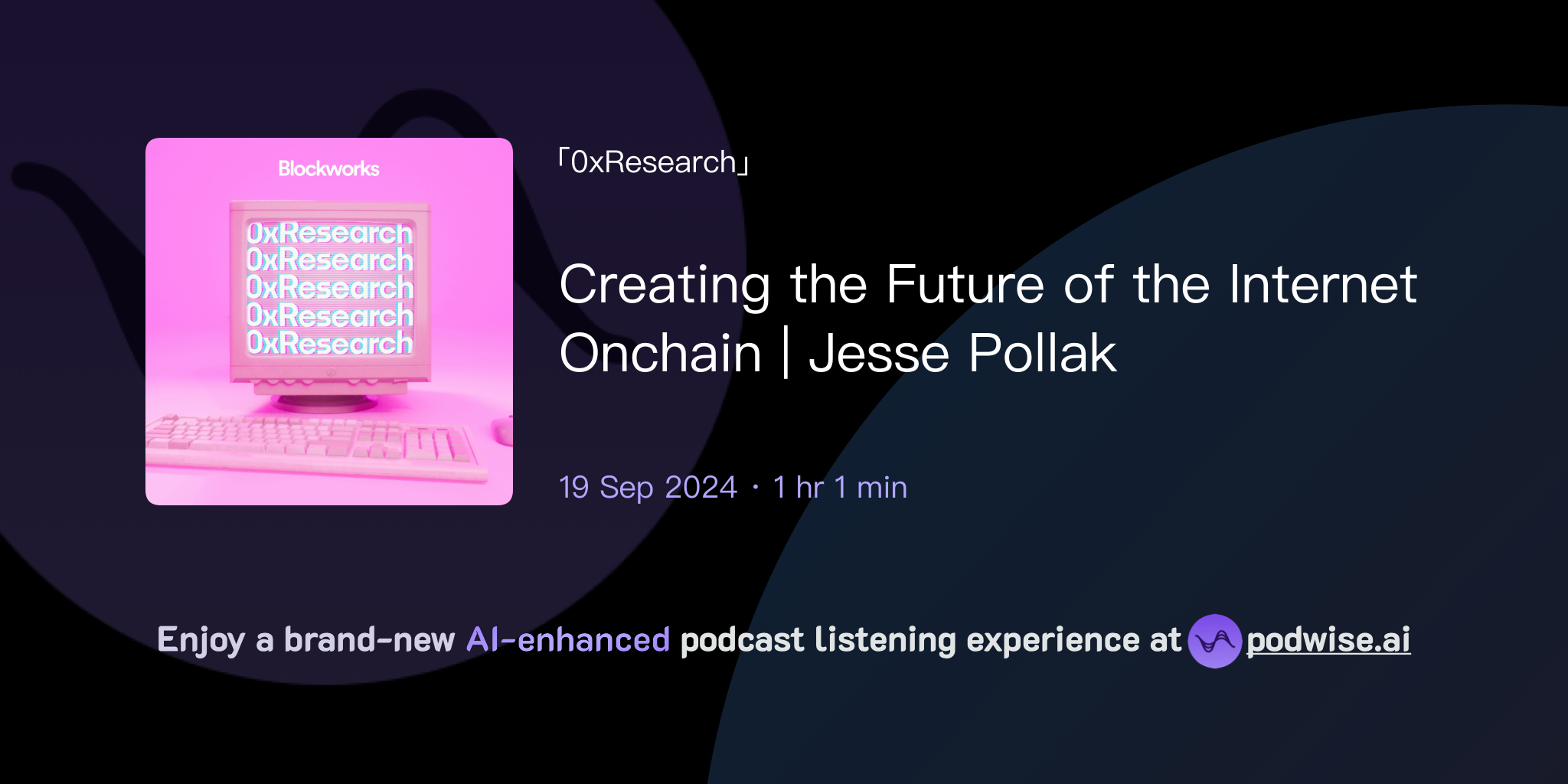 Blockworks

0xResearch
0xResearch
0xResearch
0xResearch
0xResearch

「0xResearch」

Creating the Future of the Internet Onchain | Jesse Pollak

19 Sep 2024 · 1 hr 1 min

Enjoy a brand-new AI-enhanced podcast listening experience at podwise.ai